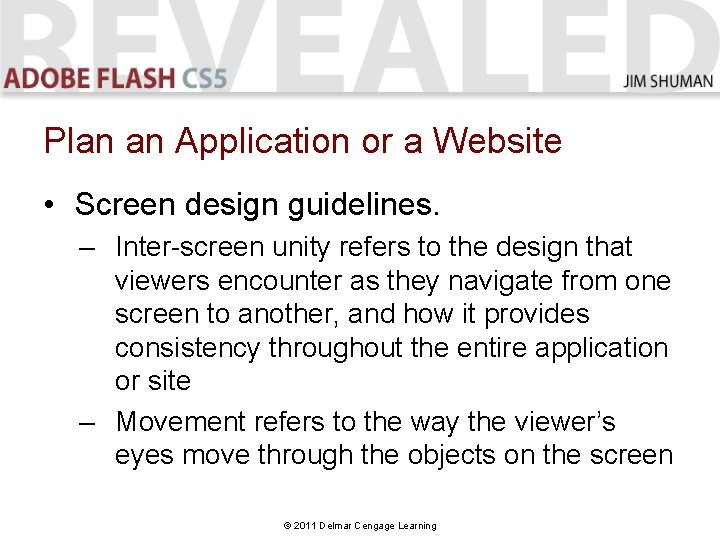 REVEALED
ADOBE FLASH CS5
JIM SHUMAN

Plan an Application or a Website

• Screen design guidelines.
– Inter-screen unity refers to the design that viewers encounter as they navigate from one screen to another, and how it provides consistency throughout the entire application or site
– Movement refers to the way the viewer's eyes move through the objects on the screen

© 2011 Delmar Cengage Learning